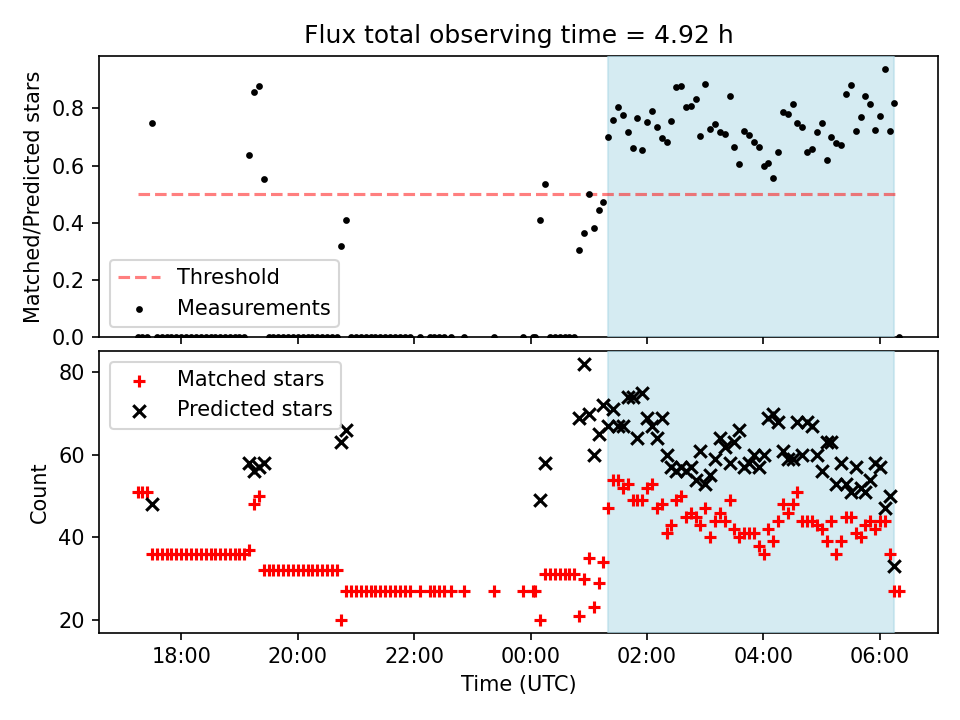 Flux total observing time = 4.92 h

Matched/Predicted stars

0.8
0.6
0.4
0.2
0.0

Threshold
Measurements

Count

80
60
40
20

Matched stars
Predicted stars

18:00
20:00
22:00
00:00
02:00
04:00
06:00

Time (UTC)